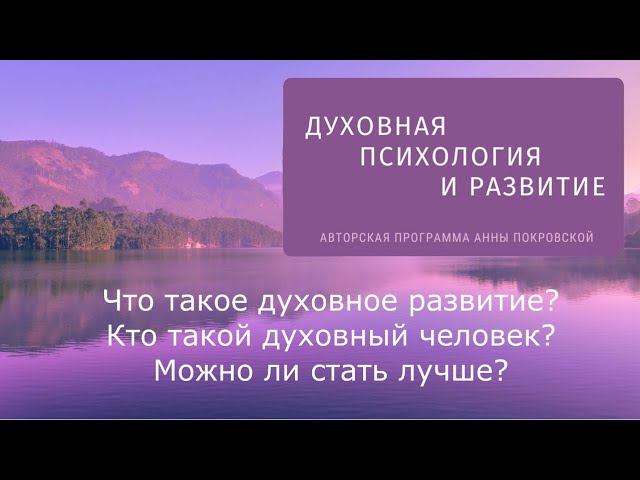 ДУХОВНАЯ
ПСИХОЛОГИЯ
И РАЗВИТИЕ

АВТОРСКАЯ ПРОГРАММА АННЫ ПОКРОВСКОЙ

Что такое духовное развитие?
Кто такой духовный человек?
Можно ли стать лучше?